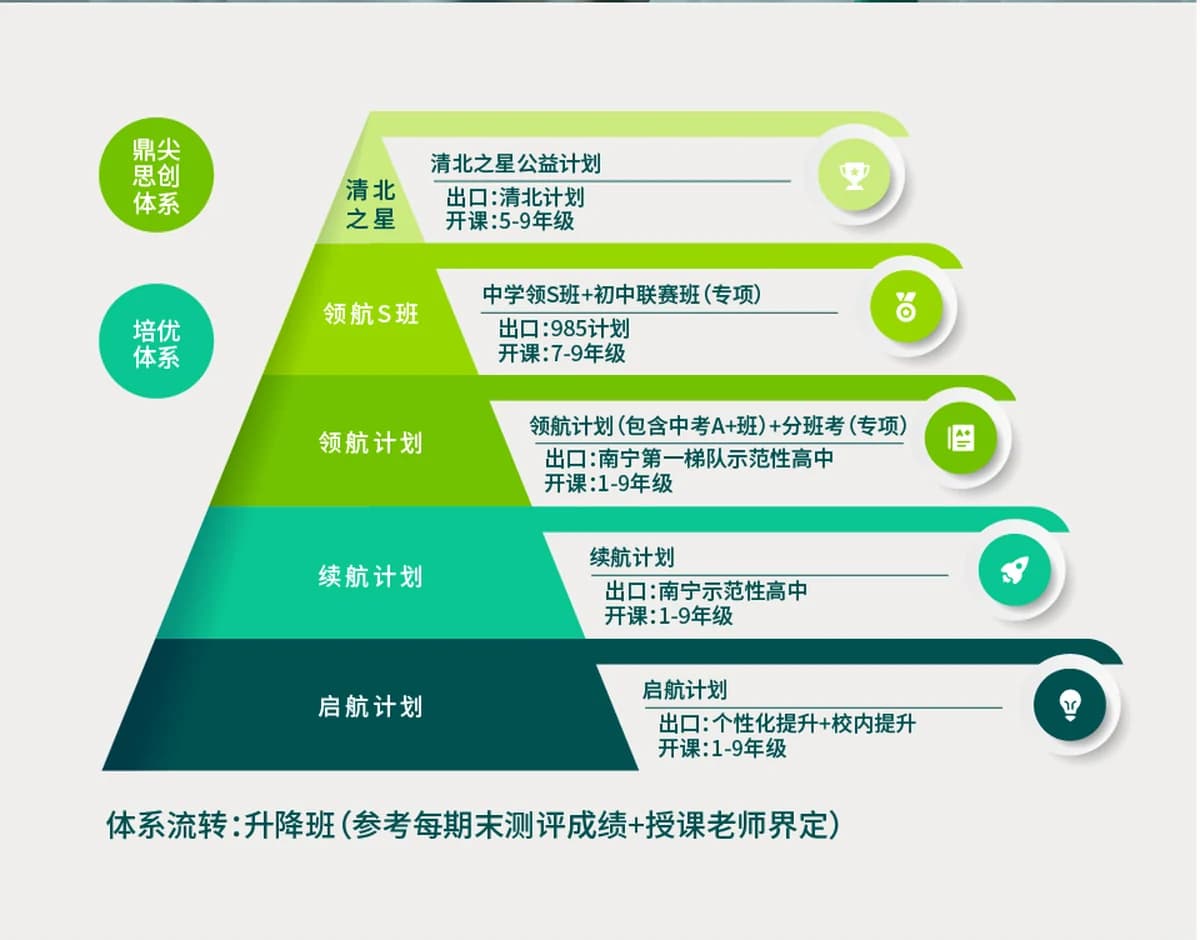 鼎尖思创体系

培优体系

清北之星

清北之星公益计划
出口:清北计划
开课:5-9年级

领航S班

中学领S班+初中联赛班(专项)
出口:985计划
开课:7-9年级

领航计划

领航计划(包含中考A+班)+分班考(专项)
出口:南宁第一梯队示范性高中
开课:1-9年级

续航计划

续航计划
出口:南宁示范性高中
开课:1-9年级

启航计划

启航计划
出口:个性化提升+校内提升
开课:1-9年级

体系流转:升降班(参考每期末测评成绩+授课老师界定)